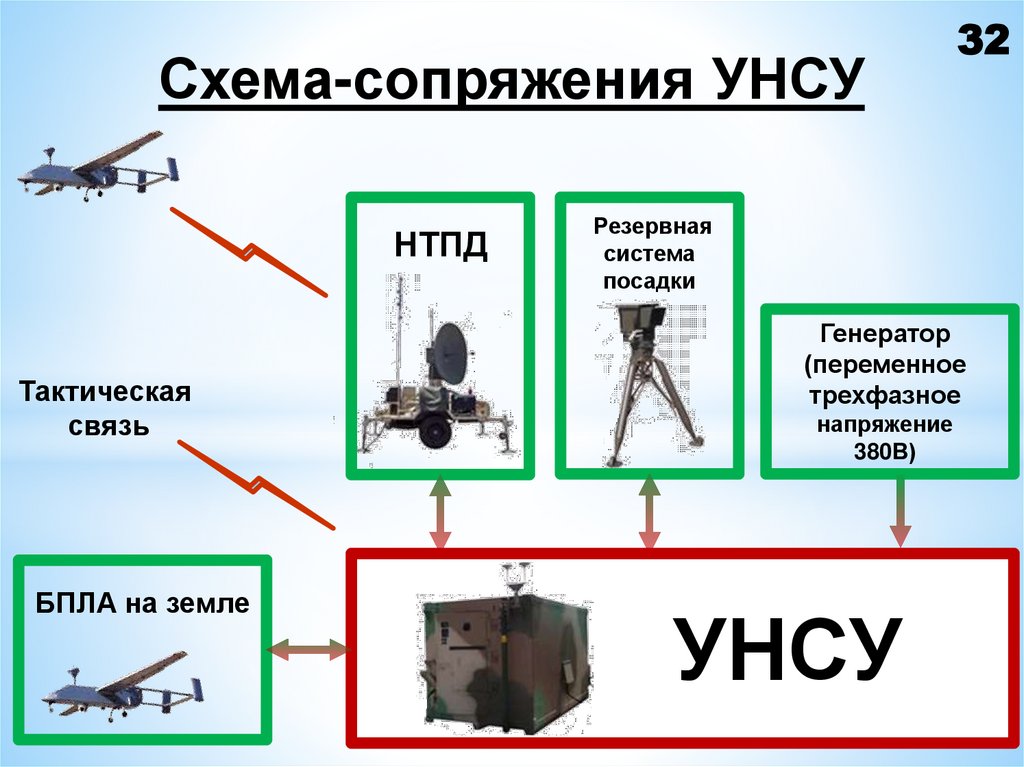 32

Схема-сопряжения УНСУ

НТПД

Резервная система посадки

Генератор (переменное трехфазное напряжение 380В)

Тактическая связь

БПЛА на земле

УНСУ